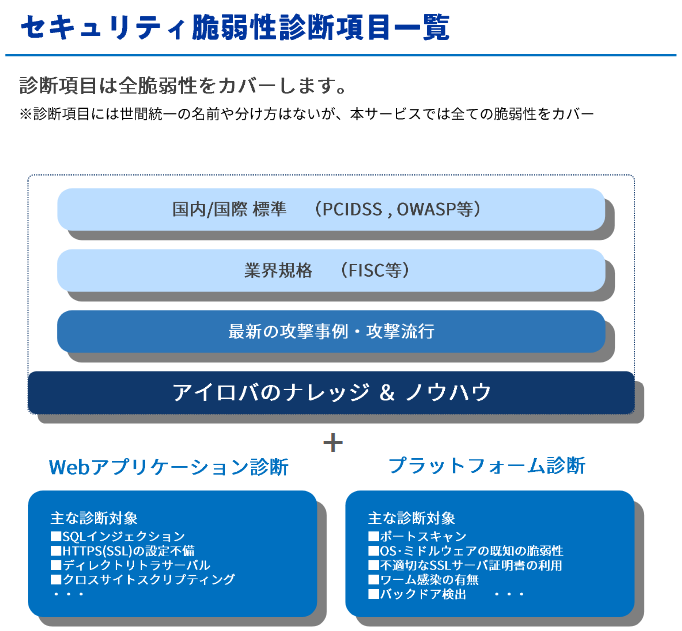 セキュリティ脆弱性診断項目一覧

診断項目は全脆弱性をカバーします。
※診断項目には世間統一の名前や分け方はないが、本サービスでは全ての脆弱性をカバー

国内/国際 標準　（PCIDSS , OWASP等）

業界規格　（FISC等）

最新の攻撃事例・攻撃流行

アイロバのナレッジ & ノウハウ

+

Webアプリケーション診断

主な診断対象
■SQLインジェクション
■HTTPS(SSL)の設定不備
■ディレクトリトラサーバル
■クロスサイトスクリプティング
・・・

プラットフォーム診断

主な診断対象
■ポートスキャン
■OS･ミドルウェアの既知の脆弱性
■不適切なSSLサーバ証明書の利用
■ワーム感染の有無
■バックドア検出　・・・